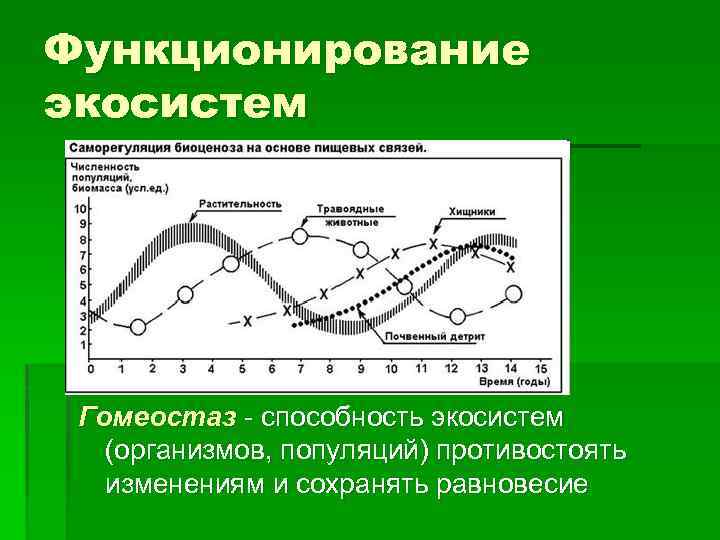 Функционирование экосистем

Саморегуляция биоценоза на основе пищевых связей.

Численность популяций, биомасса (усл.ед.)

10
9
8
7
6
5
4
3
2
1

Растительность

Травоядные животные

Хищники

Почвенный детрит

0 1 2 3 4 5 6 7 8 9 10 11 12 13 14 15
Время (годы)

Гомеостаз - способность экосистем (организмов, популяций) противостоять изменениям и сохранять равновесие